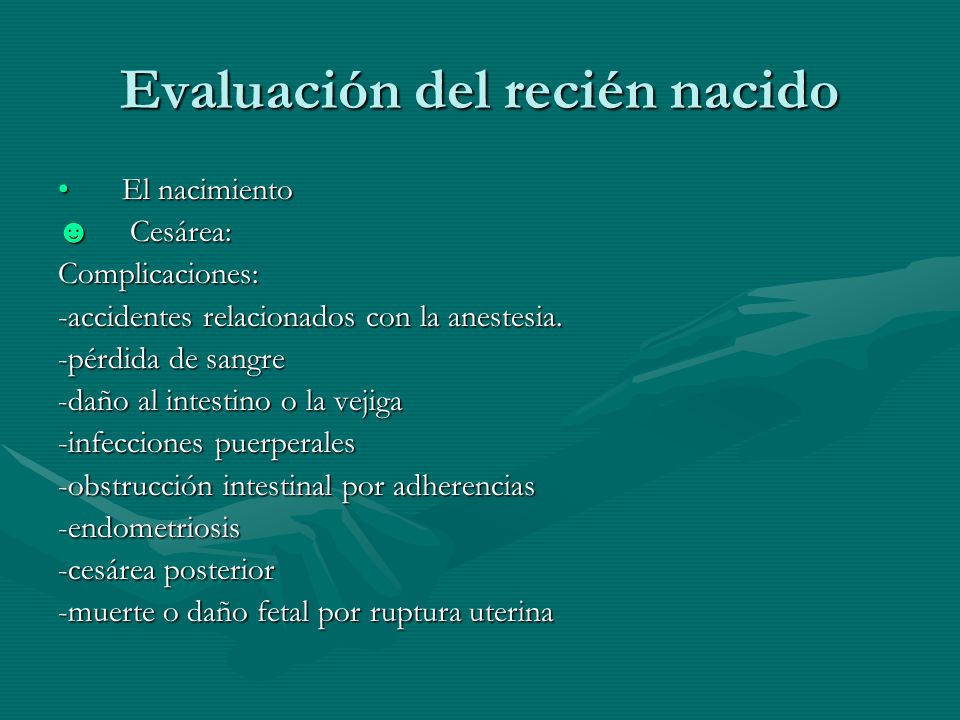 Evaluación del recién nacido

• El nacimiento
☻ Cesárea:
Complicaciones:
-accidentes relacionados con la anestesia.
-pérdida de sangre
-daño al intestino o la vejiga
-infecciones puerperales
-obstrucción intestinal por adherencias
-endometriosis
-cesárea posterior
-muerte o daño fetal por ruptura uterina